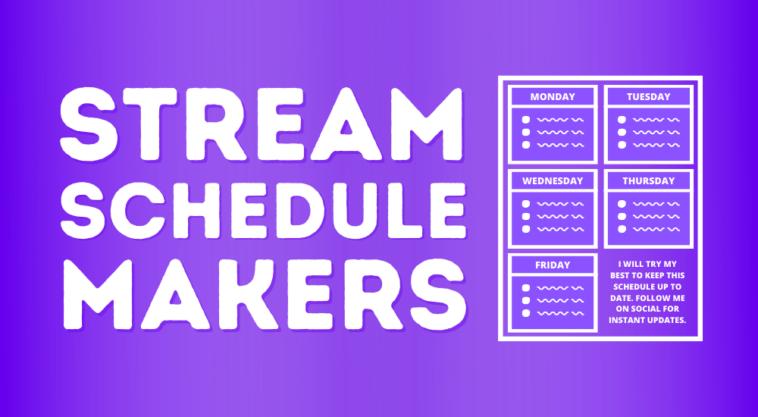 STREAM SCHEDULE MAKERS

MONDAY

TUESDAY

WEDNESDAY

THURSDAY

FRIDAY

I WILL TRY MY BEST TO KEEP THIS SCHEDULE UP TO DATE. FOLLOW ME ON SOCIAL FOR INSTANT UPDATES.